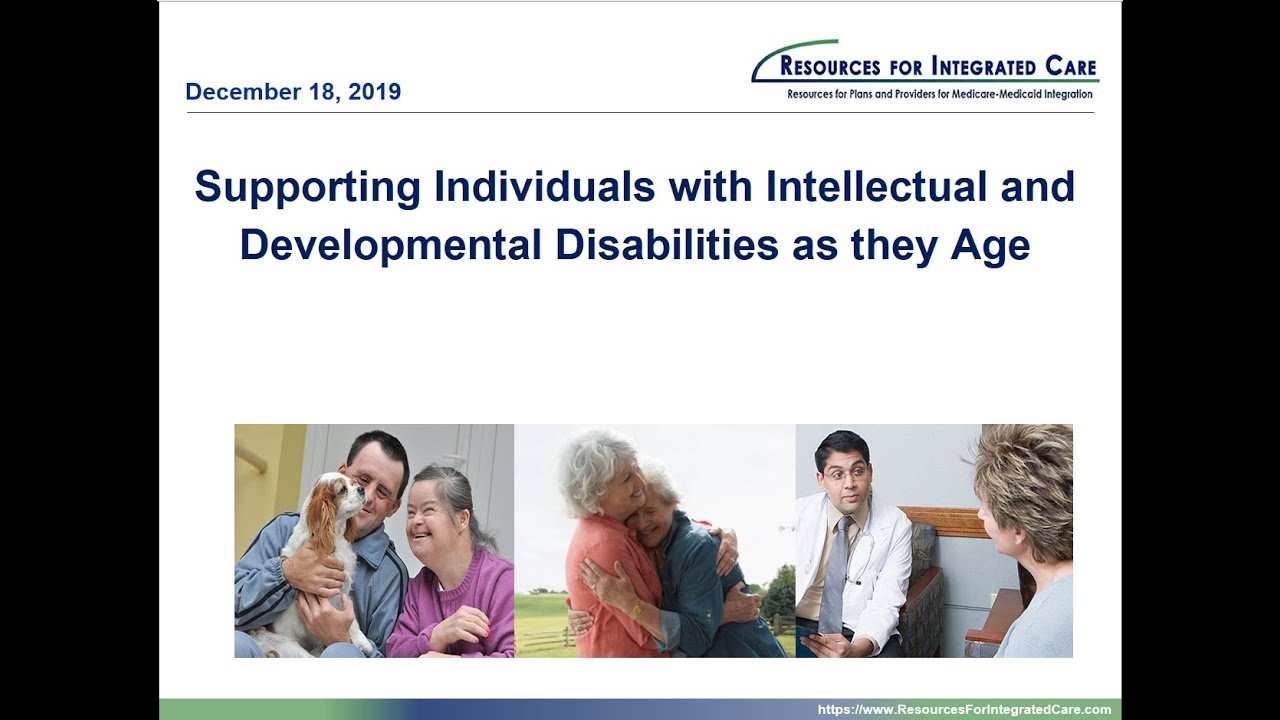 December 18, 2019

RESOURCES FOR INTEGRATED CARE
Resources for Plans and Providers for Medicare-Medicaid Integration

Supporting Individuals with Intellectual and Developmental Disabilities as they Age

https://www.ResourcesForIntegratedCare.com